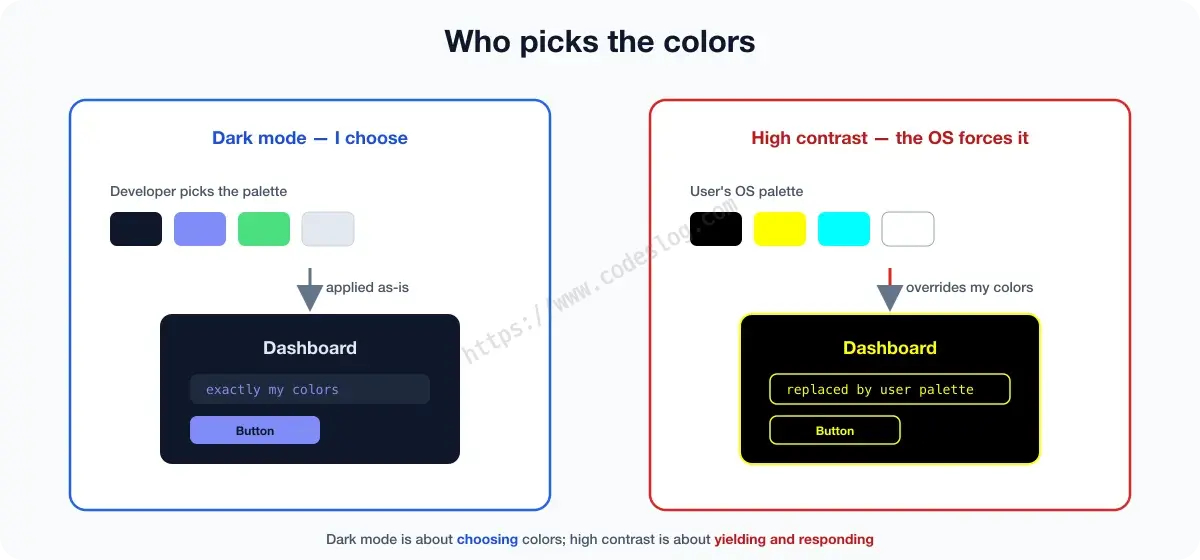 Who picks the colors

Dark mode — I choose

Developer picks the palette

applied as-is

Dashboard

exactly my colors

Button

High contrast — the OS forces it

User's OS palette

overrides my colors

Dashboard

replaced by user palette

Button

https://www.codesloo.com

Dark mode is about choosing colors; high contrast is about yielding and responding